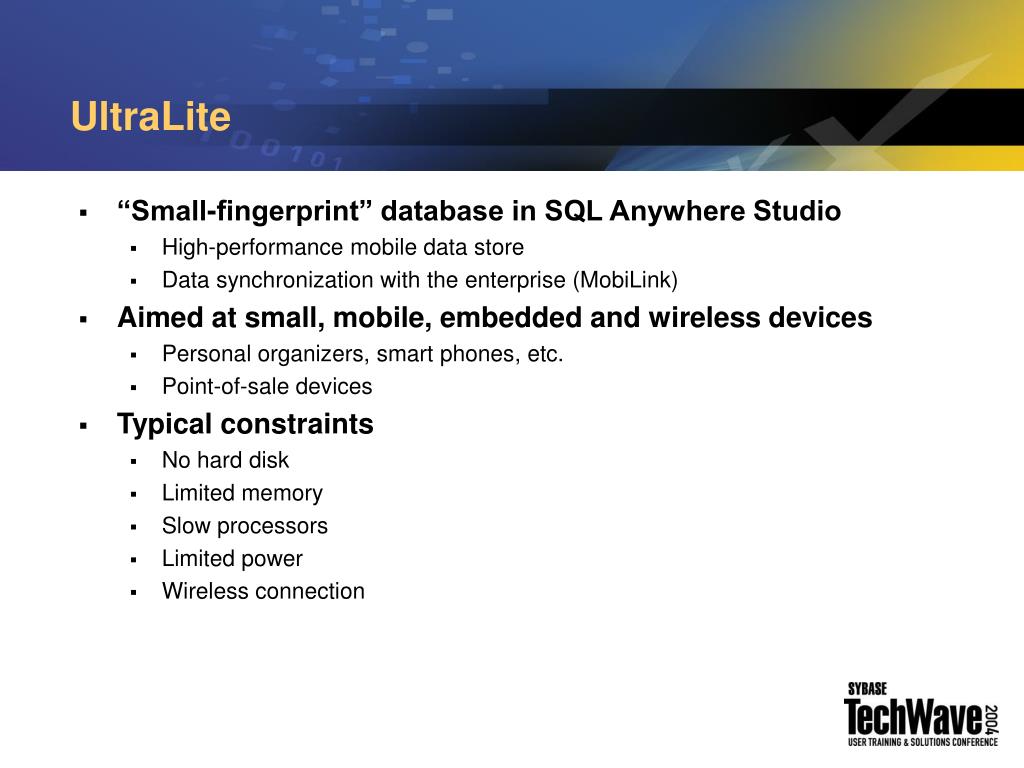 UltraLite

- “Small-fingerprint” database in SQL Anywhere Studio
  - High-performance mobile data store
  - Data synchronization with the enterprise (MobiLink)
- Aimed at small, mobile, embedded and wireless devices
  - Personal organizers, smart phones, etc.
  - Point-of-sale devices
- Typical constraints
  - No hard disk
  - Limited memory
  - Slow processors
  - Limited power
  - Wireless connection

SYBASE
TechWave 2004
USER TRAINING & SOLUTIONS CONFERENCE